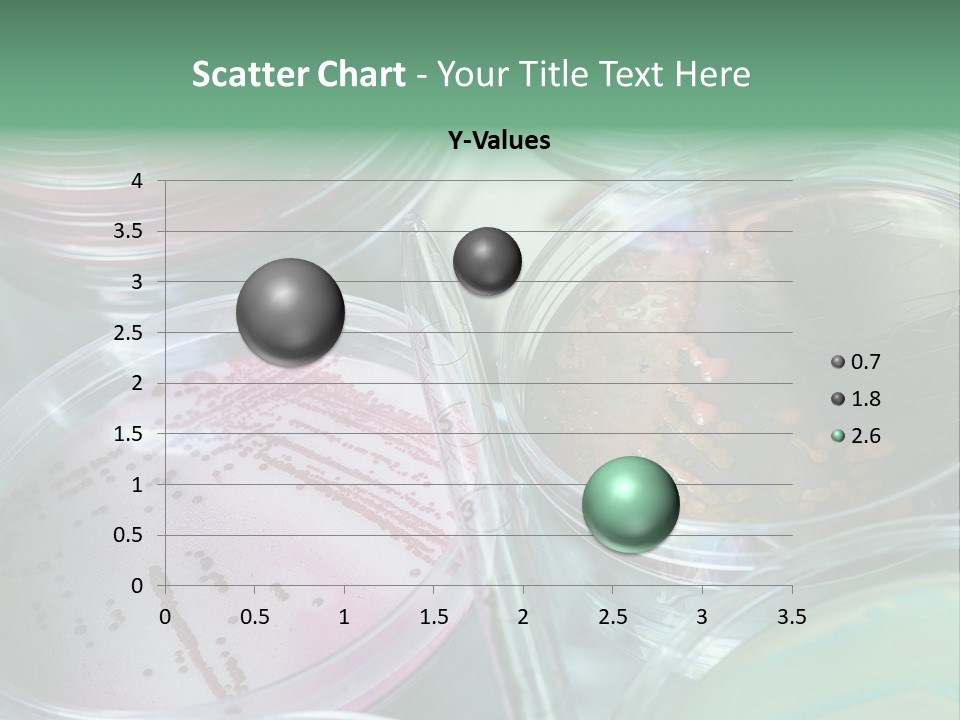 Scatter Chart - Your Title Text Here

Y-Values

4
3.5
3
2.5
2
1.5
1
0.5
0

0 0.5 1 1.5 2 2.5 3 3.5

0.7
1.8
2.6